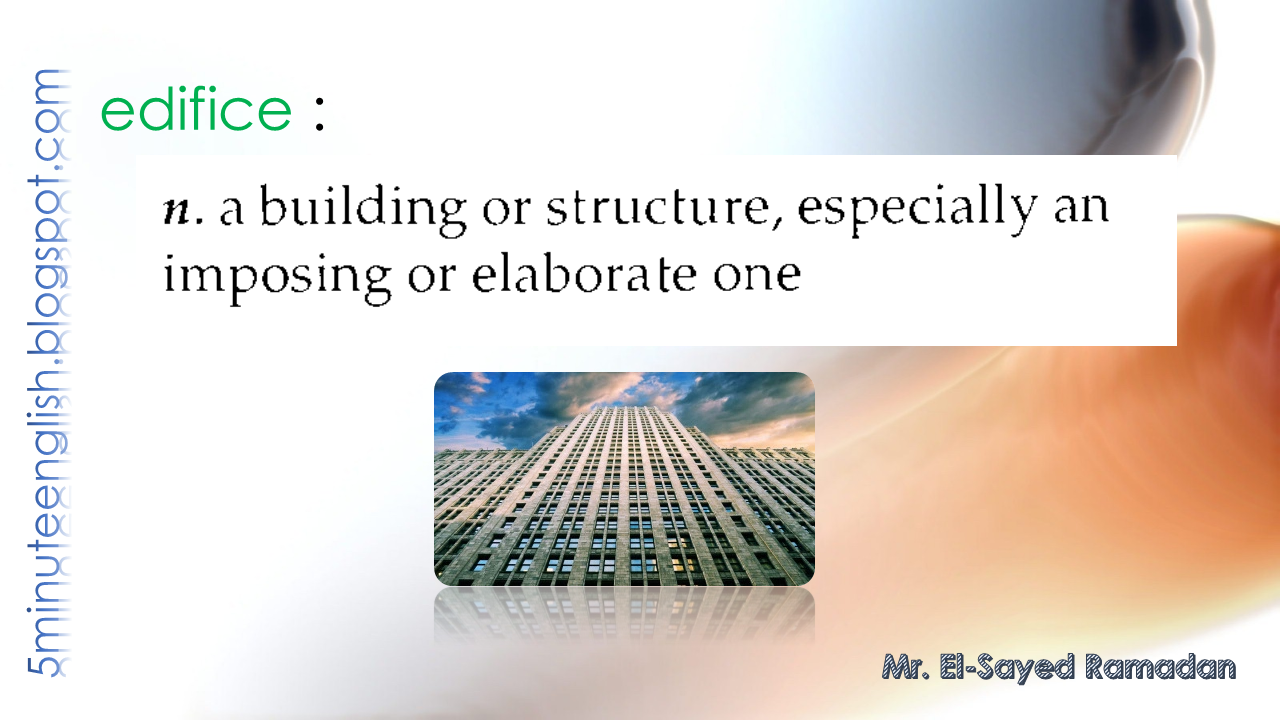 5minuteenglish.blogspot.com

edifice :

n. a building or structure, especially an imposing or elaborate one

Mr. El-Sayed Ramadan